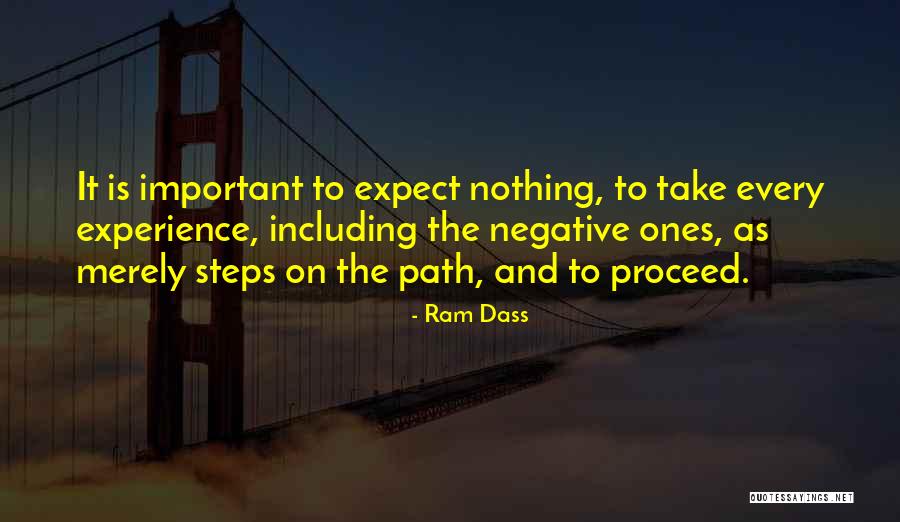 It is important to expect nothing, to take every experience, including the negative ones, as merely steps on the path, and to proceed.

- Ram Dass

QUOTESSAYINGS.NET